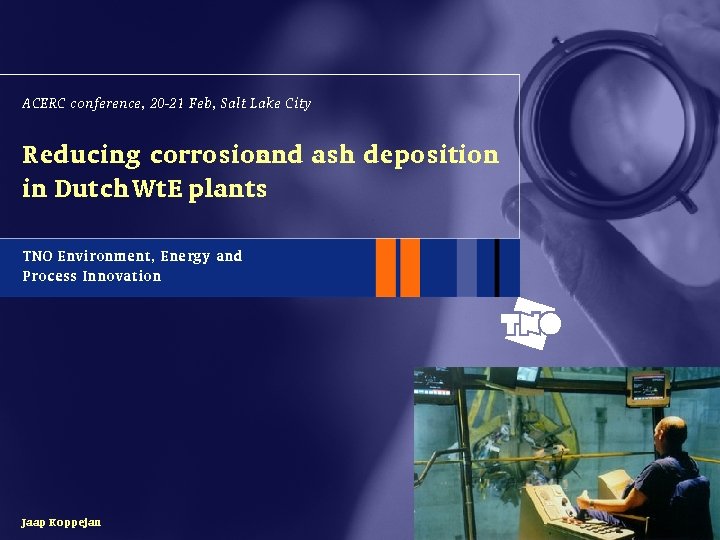 ACERC conference, 20-21 Feb, Salt Lake City

Reducing corrosionand ash deposition in DutchWtE plants

TNO Environment, Energy and Process Innovation

TNO

Jaap Koppejan